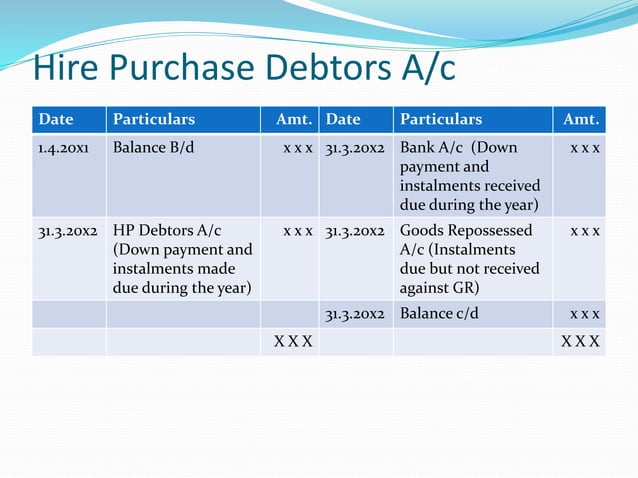 Hire Purchase Debtors A/c

| Date | Particulars | Amt. | Date | Particulars | Amt. |
|---|---|---|---|---|---|
| 1.4.20x1 | Balance B/d | x x x | 31.3.20x2 | Bank A/c (Down payment and instalments received due during the year) | x x x |
| 31.3.20x2 | HP Debtors A/c (Down payment and instalments made due during the year) | x x x | 31.3.20x2 | Goods Repossessed A/c (Instalments due but not received against GR) | x x x |
| | | | 31.3.20x2 | Balance c/d | x x x |
| | | X X X | | | X X X |